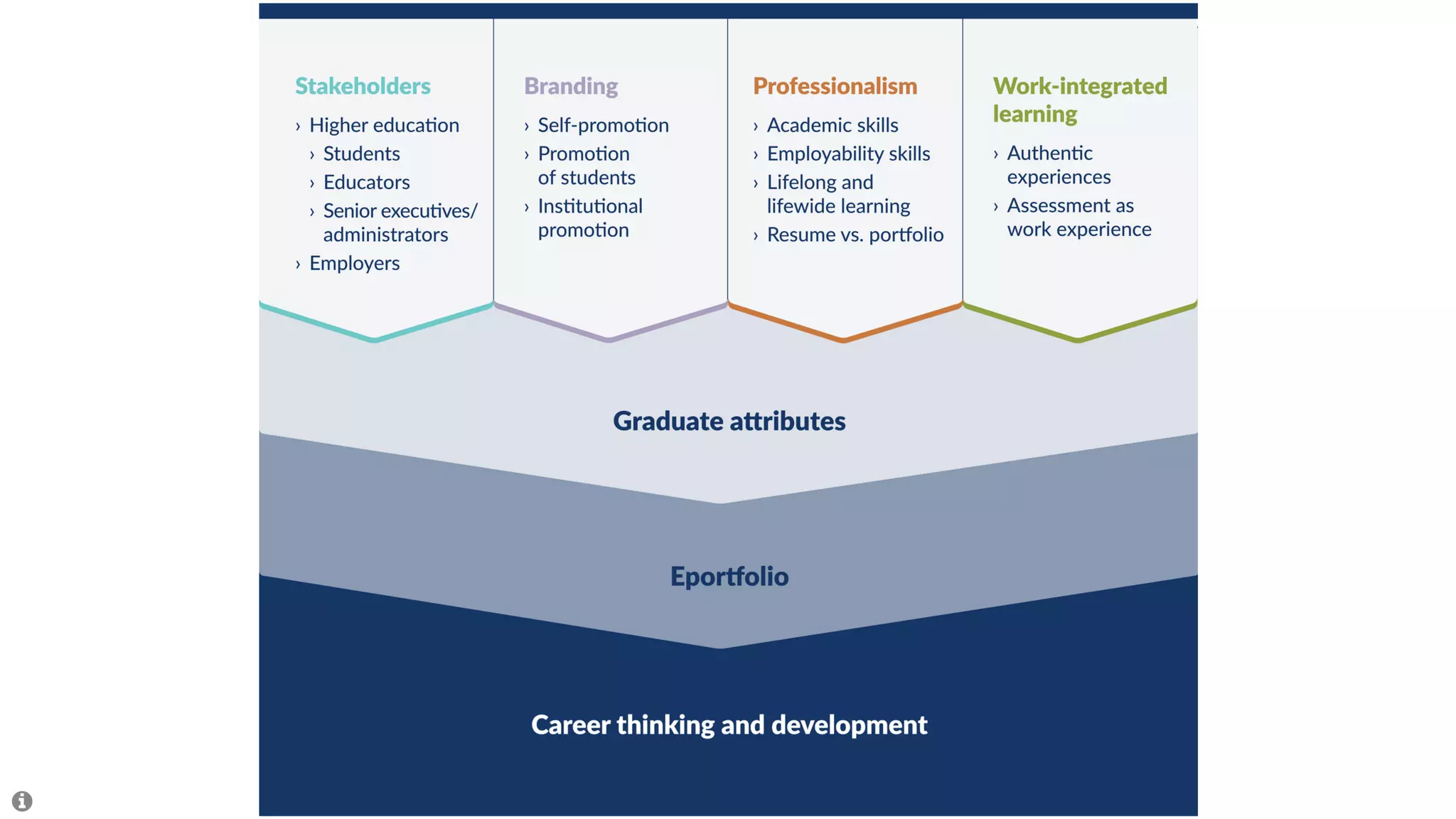 Stakeholders

› Higher education
› Students
› Educators
› Senior executives/ administrators
› Employers

Branding

› Self-promotion
› Promotion of students
› Institutional promotion

Professionalism

› Academic skills
› Employability skills
› Lifelong and lifewide learning
› Resume vs. portfolio

Work-integrated learning

› Authentic experiences
› Assessment as work experience

Graduate attributes

Eportfolio

Career thinking and development